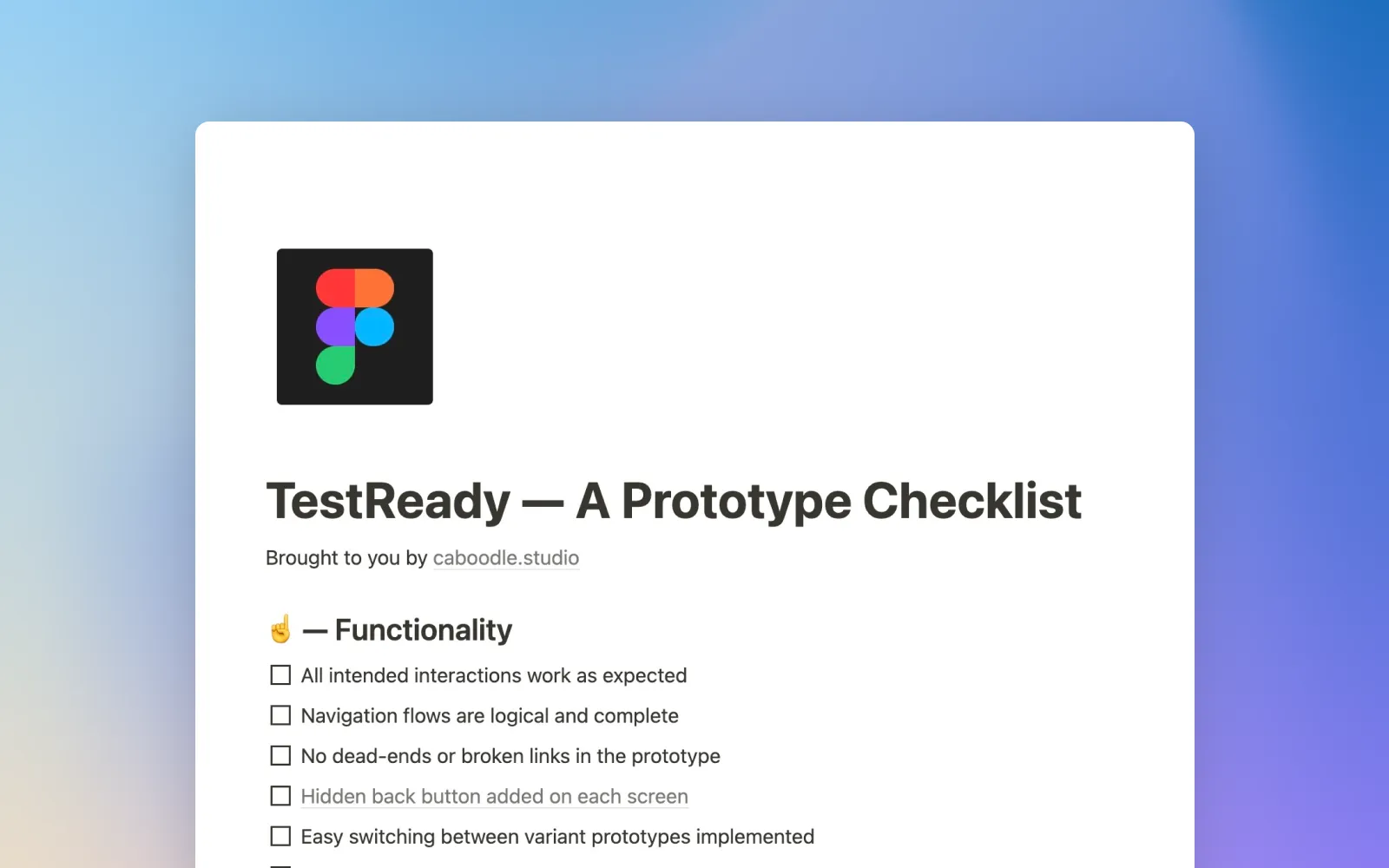 TestReady — A Prototype Checklist

Brought to you by caboodle.studio

☝️ — Functionality

☐ All intended interactions work as expected

☐ Navigation flows are logical and complete

☐ No dead-ends or broken links in the prototype

☐ Hidden back button added on each screen

☐ Easy switching between variant prototypes implemented